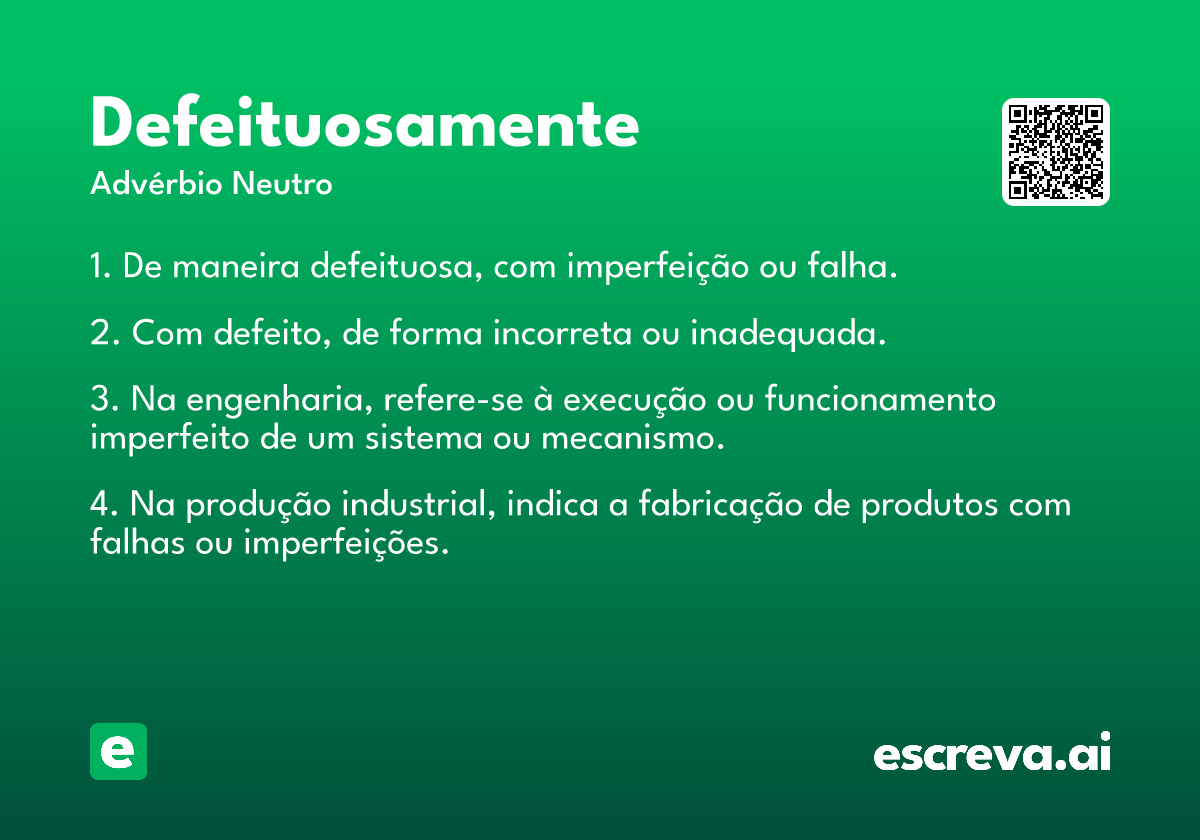 Defeituosamente
Advérbio Neutro

1. De maneira defeituosa, com imperfeição ou falha.

2. Com defeito, de forma incorreta ou inadequada.

3. Na engenharia, refere-se à execução ou funcionamento imperfeito de um sistema ou mecanismo.

4. Na produção industrial, indica a fabricação de produtos com falhas ou imperfeições.

e

escreva.ai